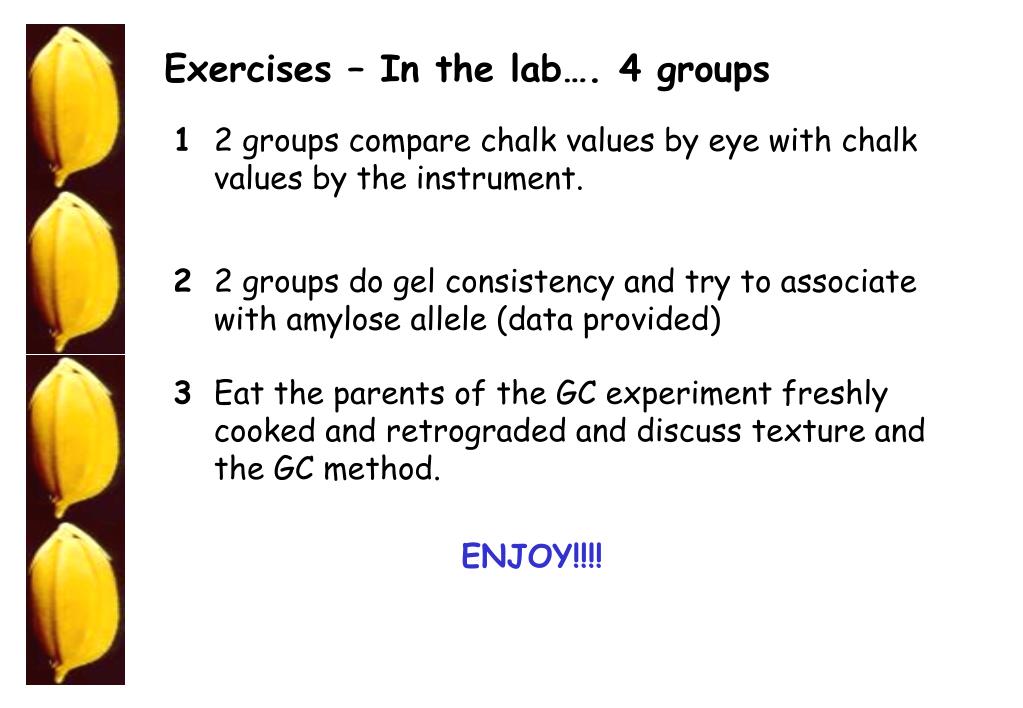 Exercises – In the lab…. 4 groups

1 2 groups compare chalk values by eye with chalk values by the instrument.

2 2 groups do gel consistency and try to associate with amylose allele (data provided)

3 Eat the parents of the GC experiment freshly cooked and retrograded and discuss texture and the GC method.

ENJOY!!!!